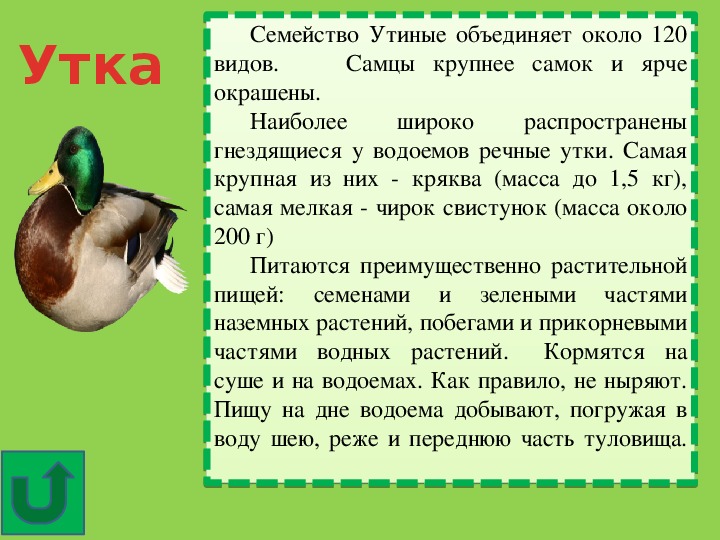 Утка

Семейство Утиные объединяет около 120 видов. Самцы крупнее самок и ярче окрашены.

Наиболее широко распространены гнездящиеся у водоемов речные утки. Самая крупная из них - кряква (масса до 1,5 кг), самая мелкая - чирок свистунок (масса около 200 г)

Питаются преимущественно растительной пищей: семенами и зелеными частями наземных растений, побегами и прикорневыми частями водных растений. Кормятся на суше и на водоемах. Как правило, не ныряют. Пищу на дне водоема добывают, погружая в воду шею, реже и переднюю часть туловища.